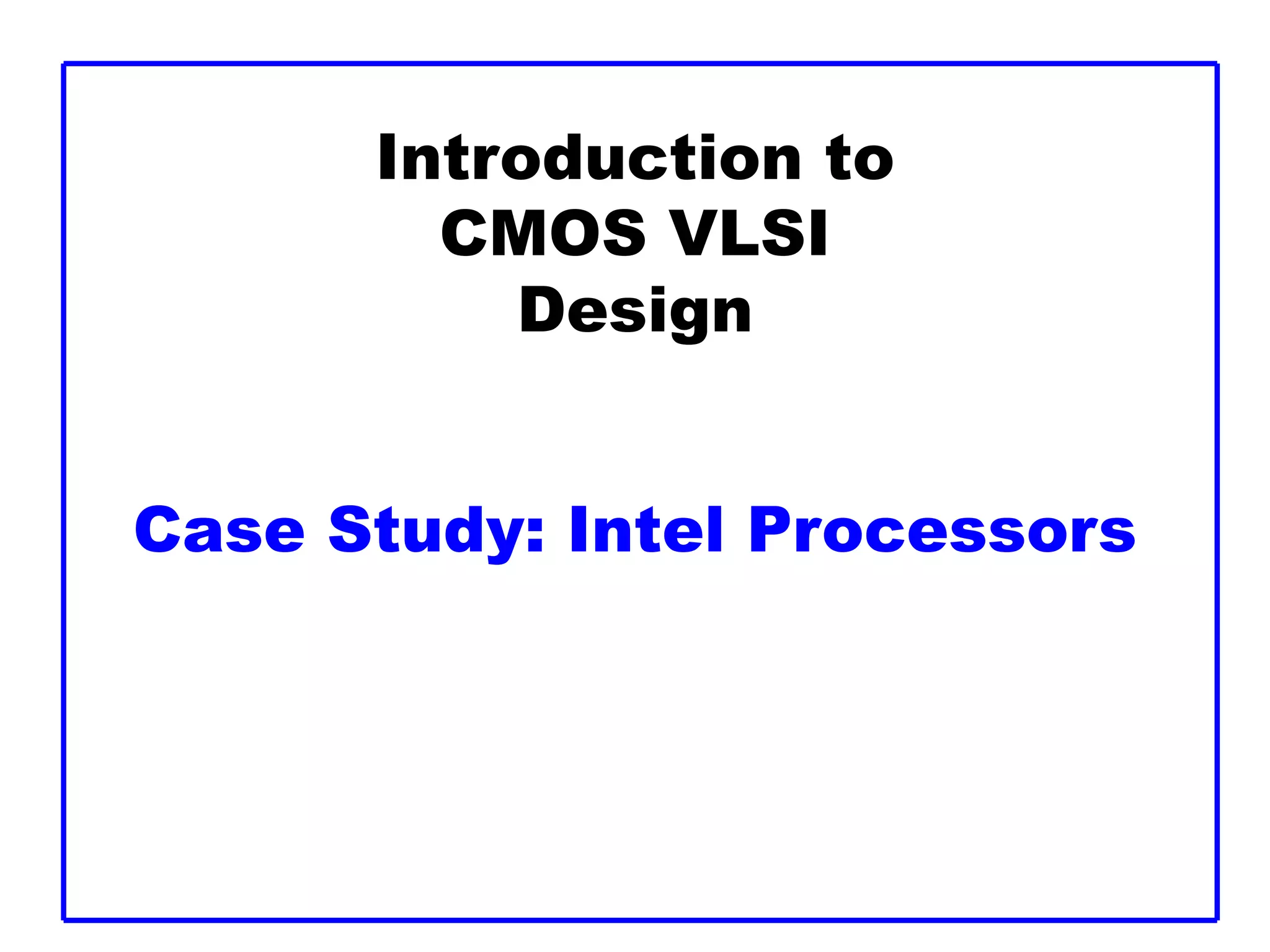 Introduction to CMOS VLSI Design

Case Study: Intel Processors